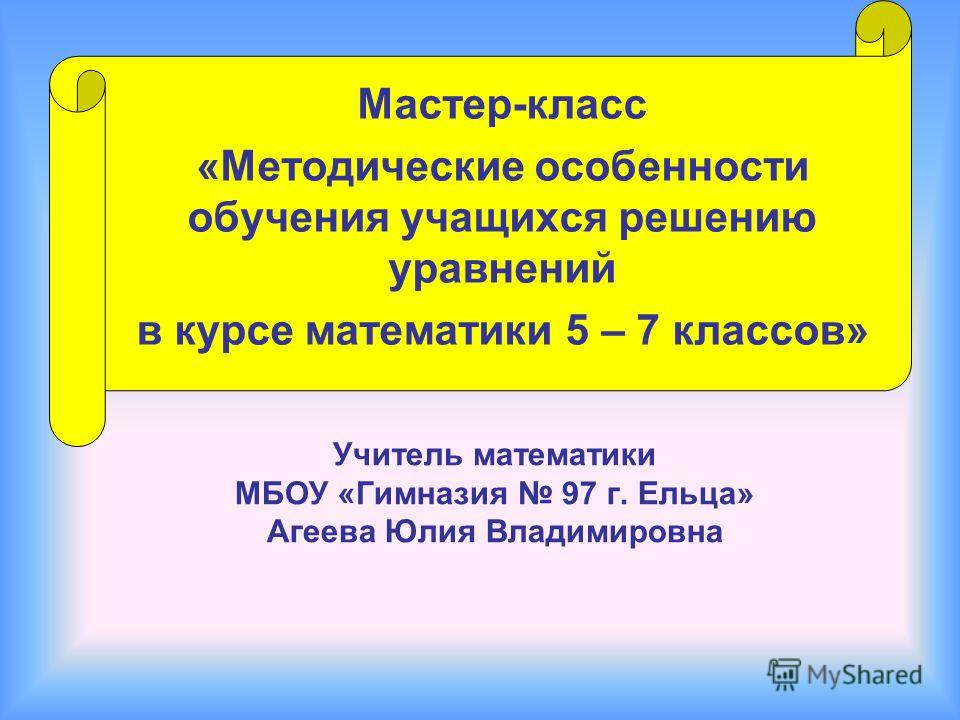 Мастер-класс

«Методические особенности обучения учащихся решению уравнений

в курсе математики 5 – 7 классов»

Учитель математики
МБОУ «Гимназия № 97 г. Ельца»
Агеева Юлия Владимировна

MyShared